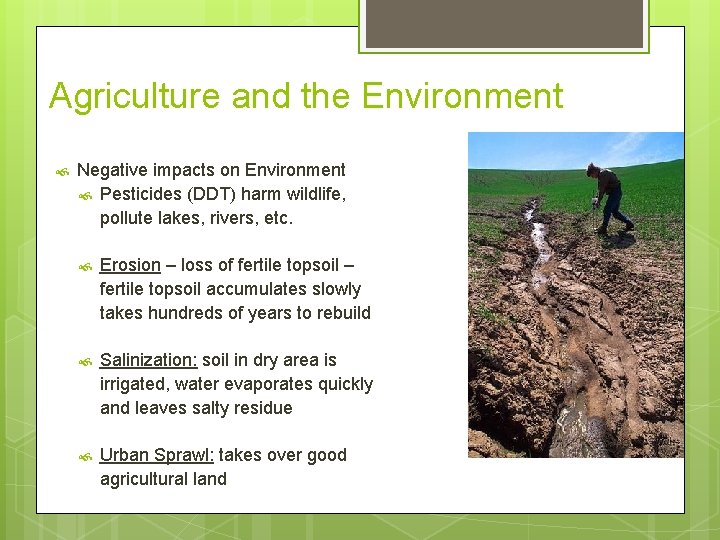 Agriculture and the Environment

Negative impacts on Environment

Pesticides (DDT) harm wildlife, pollute lakes, rivers, etc.

Erosion – loss of fertile topsoil – fertile topsoil accumulates slowly takes hundreds of years to rebuild

Salinization: soil in dry area is irrigated, water evaporates quickly and leaves salty residue

Urban Sprawl: takes over good agricultural land